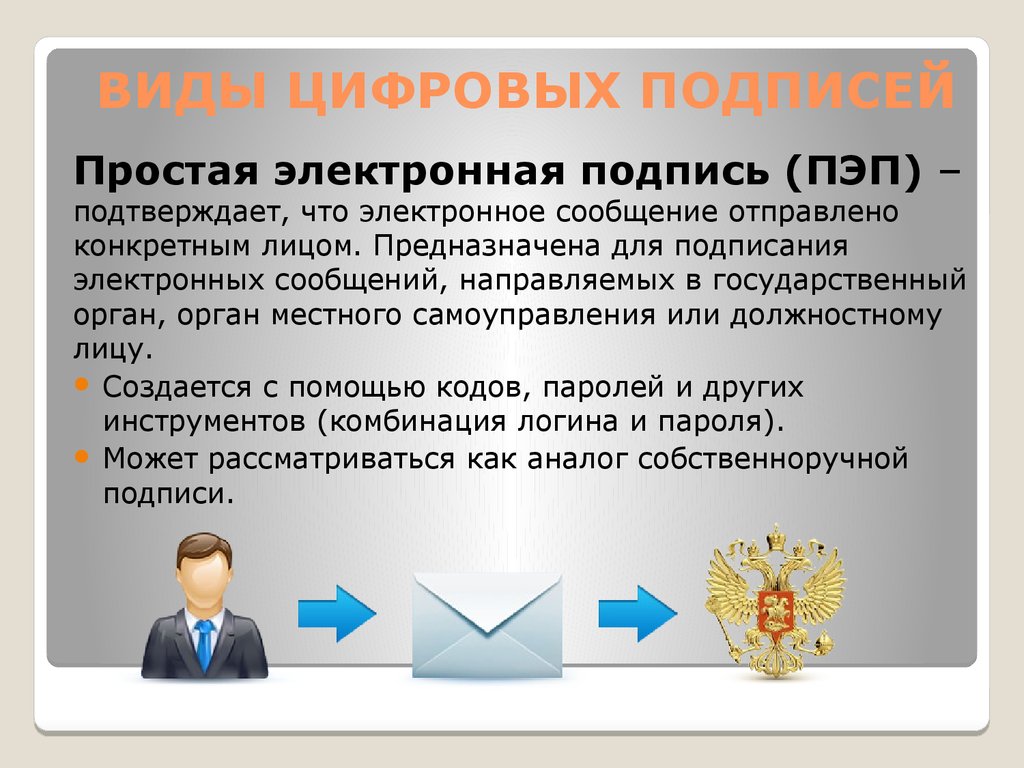 ВИДЫ ЦИФРОВЫХ ПОДПИСЕЙ

Простая электронная подпись (ПЭП) – подтверждает, что электронное сообщение отправлено конкретным лицом. Предназначена для подписания электронных сообщений, направляемых в государственный орган, орган местного самоуправления или должностному лицу.

• Создается с помощью кодов, паролей и других инструментов (комбинация логина и пароля).
• Может рассматриваться как аналог собственноручной подписи.